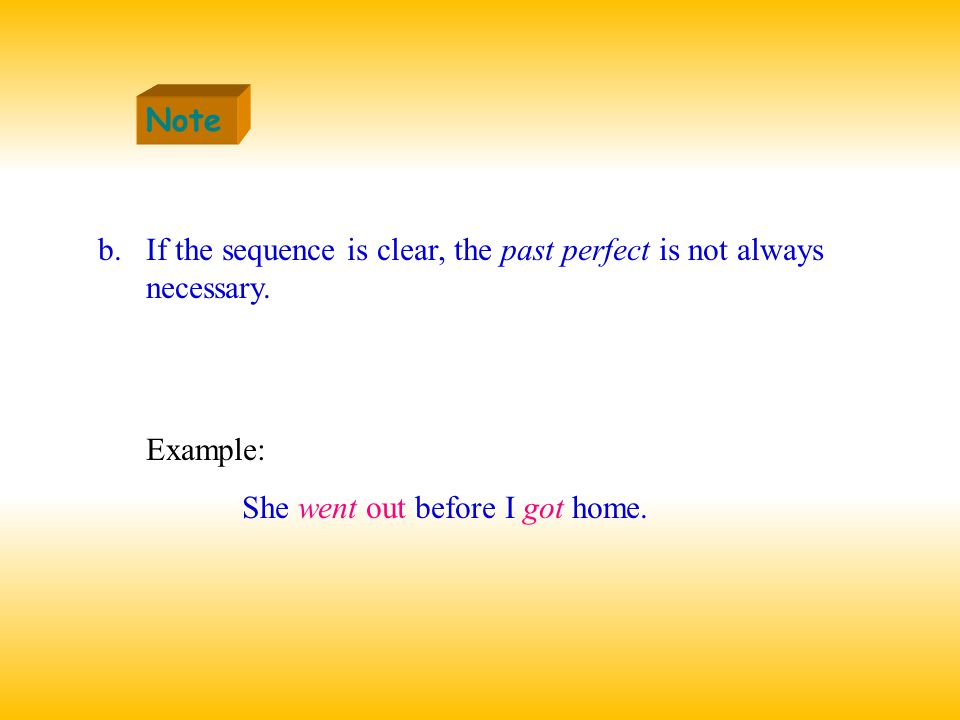 Note

b. If the sequence is clear, the past perfect is not always necessary.

Example:

She went out before I got home.